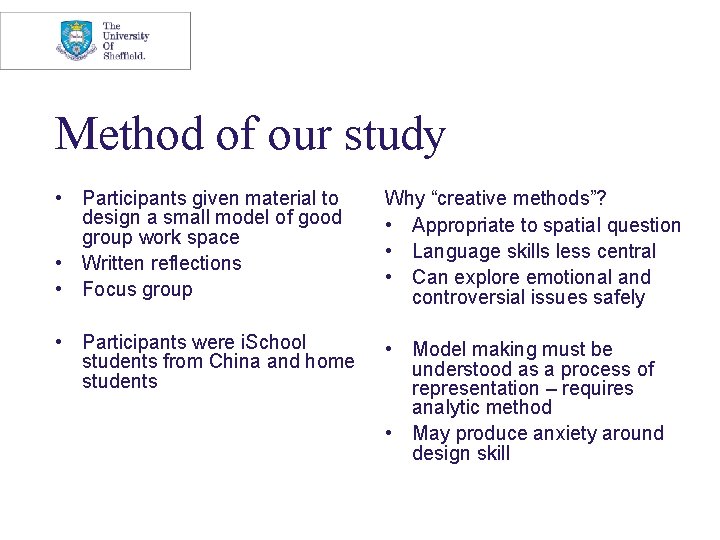 The University Of Sheffield.

Method of our study

• Participants given material to design a small model of good group work space
• Written reflections
• Focus group

• Participants were iSchool students from China and home students

Why “creative methods”?
• Appropriate to spatial question
• Language skills less central
• Can explore emotional and controversial issues safely

• Model making must be understood as a process of representation – requires analytic method
• May produce anxiety around design skill